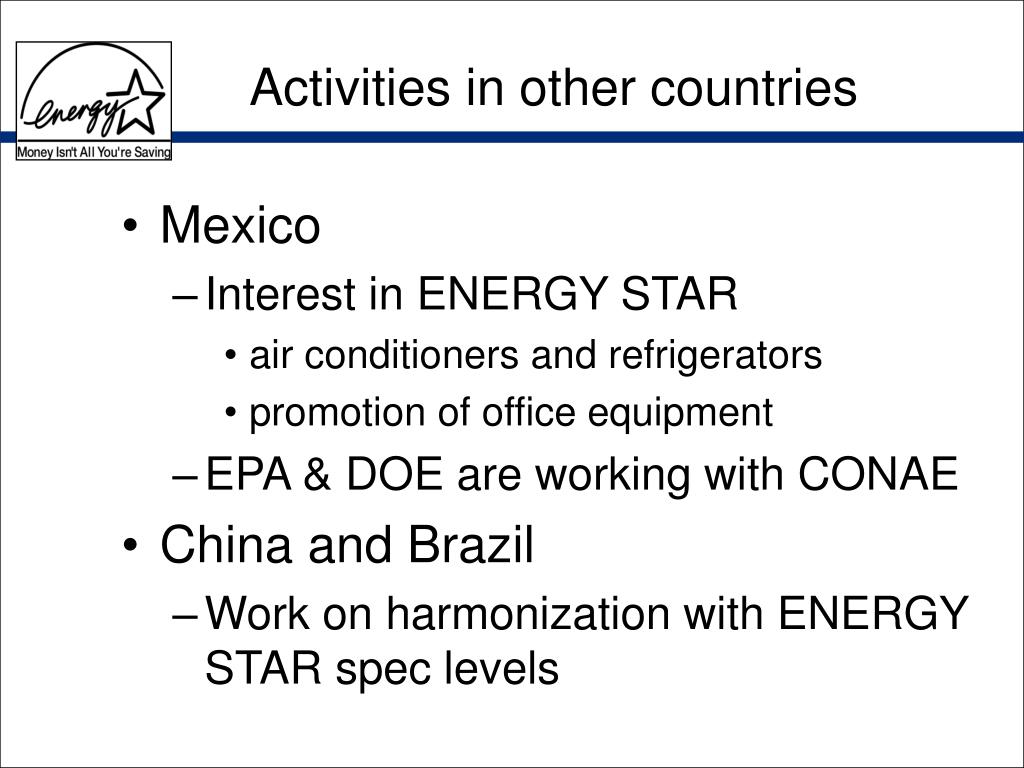 energy
Money Isn't All You're Saving

Activities in other countries

• Mexico
– Interest in ENERGY STAR
• air conditioners and refrigerators
• promotion of office equipment
– EPA & DOE are working with CONAE
• China and Brazil
– Work on harmonization with ENERGY STAR spec levels